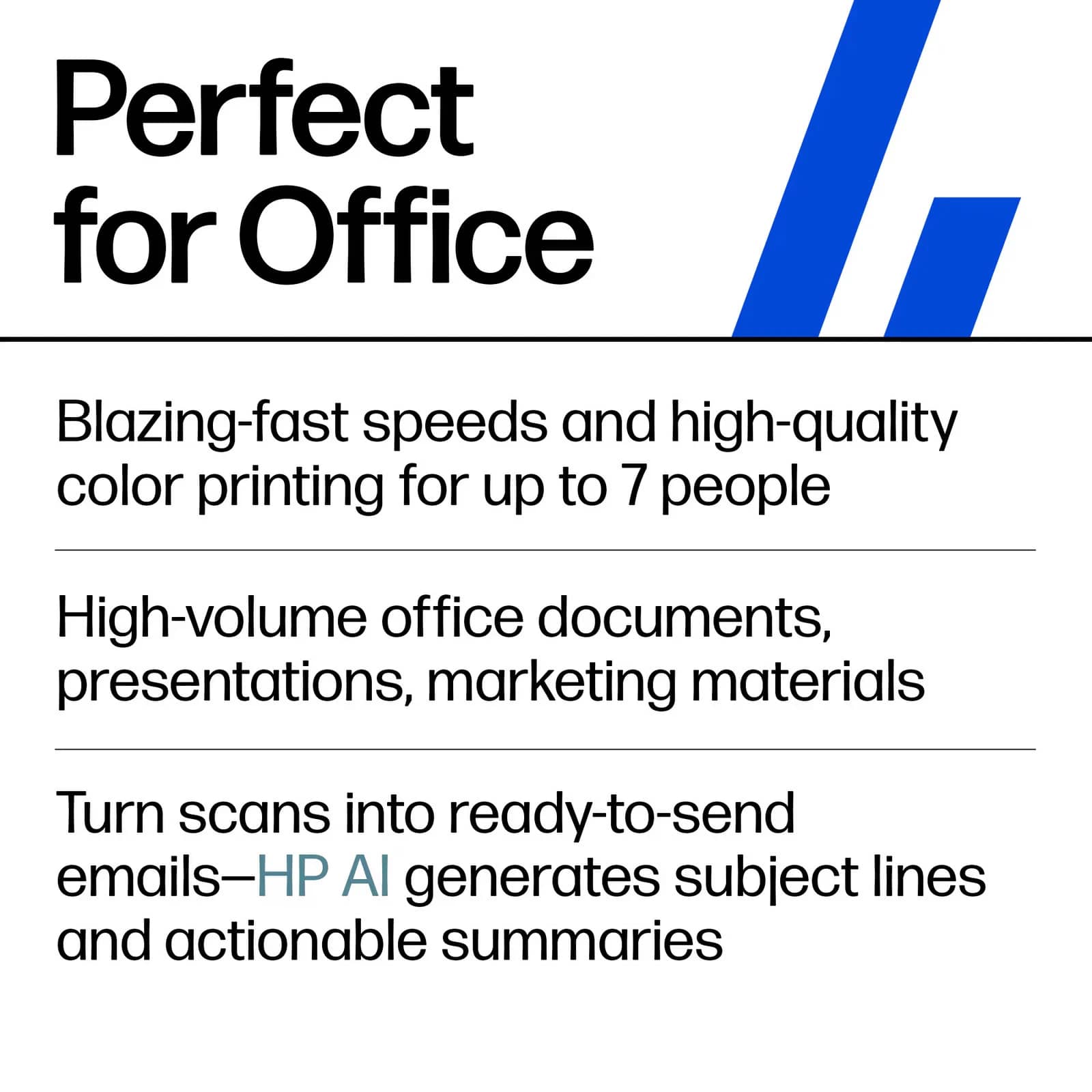 Perfect for Office

Blazing-fast speeds and high-quality color printing for up to 7 people

High-volume office documents, presentations, marketing materials

Turn scans into ready-to-send emails—HP AI generates subject lines and actionable summaries